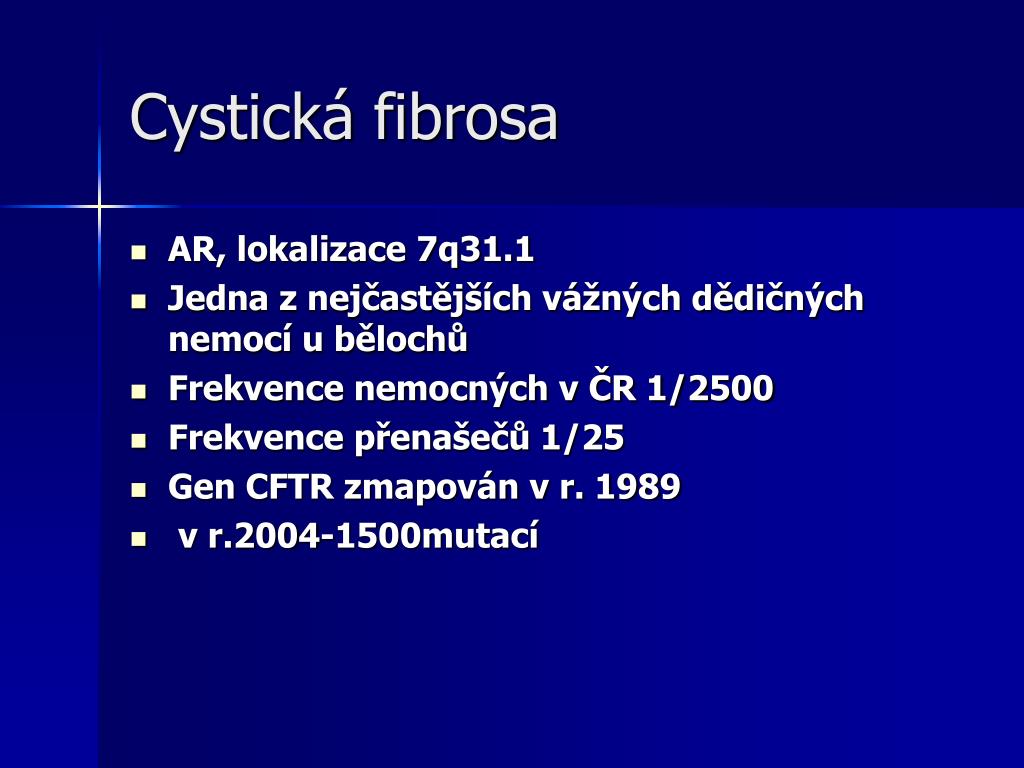 Cystická fibrosa

- AR, lokalizace 7q31.1
- Jedna z nejčastějších vážných dědičných nemocí u bělochů
- Frekvence nemocných v ČR 1/2500
- Frekvence přenašečů 1/25
- Gen CFTR zmapován v r. 1989
- v r.2004-1500mutací